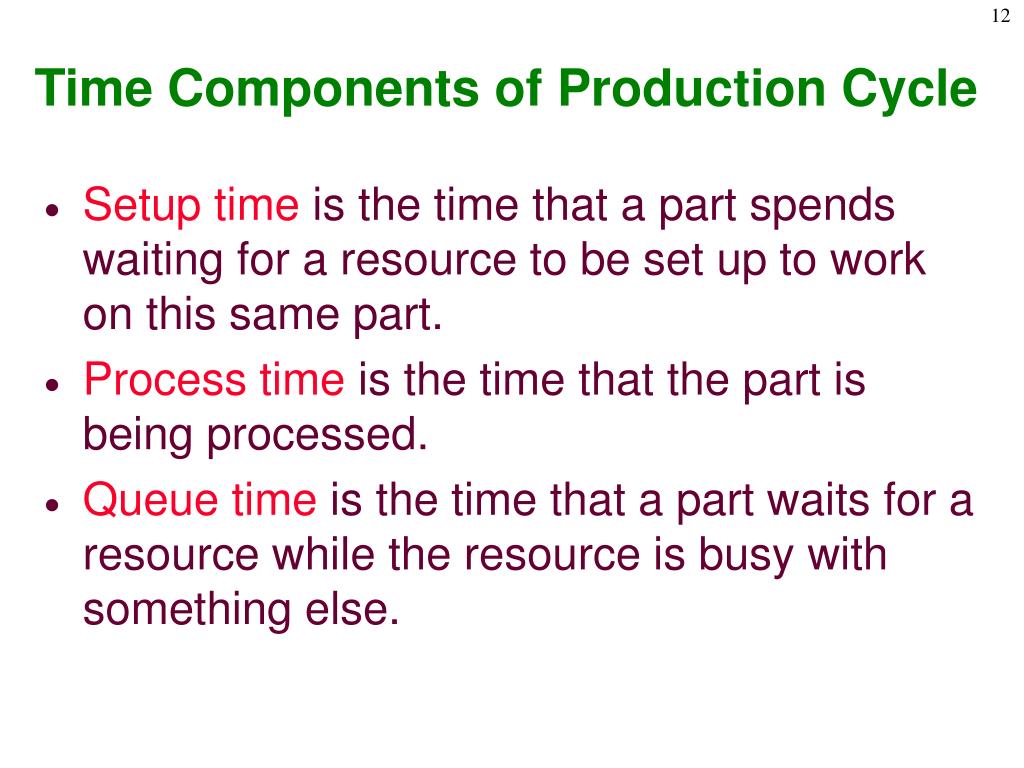 12

Time Components of Production Cycle

• Setup time is the time that a part spends waiting for a resource to be set up to work on this same part.
• Process time is the time that the part is being processed.
• Queue time is the time that a part waits for a resource while the resource is busy with something else.